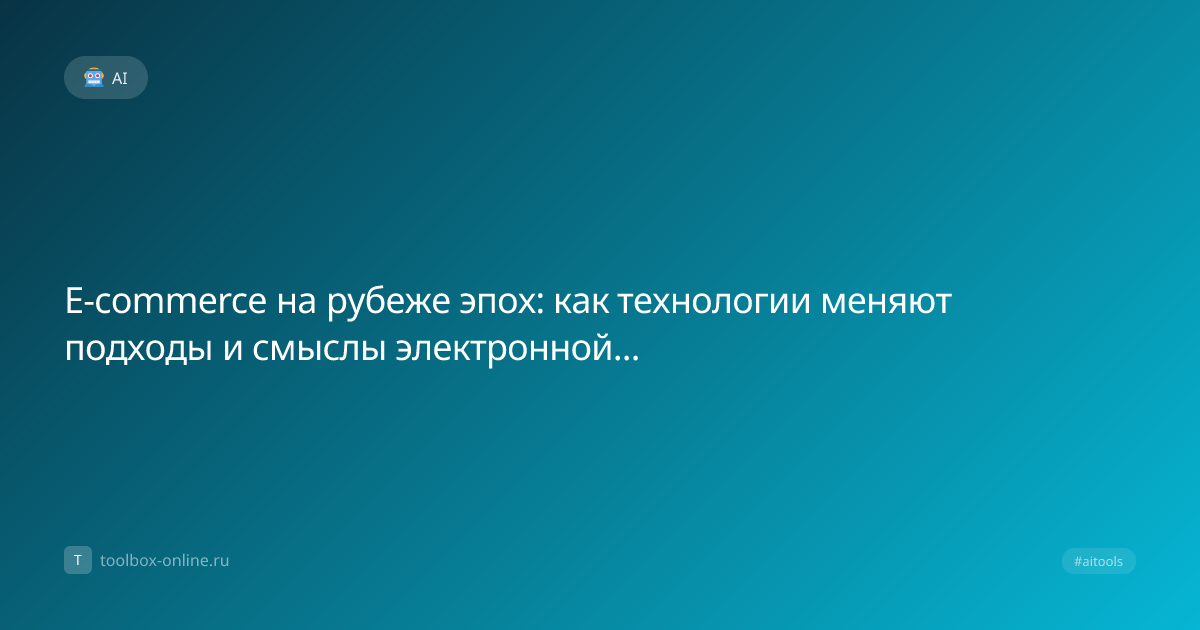 AI

E-commerce на рубеже эпох: как технологии меняют подходы и смыслы электронной...

T toolbox-online.ru

#aitools